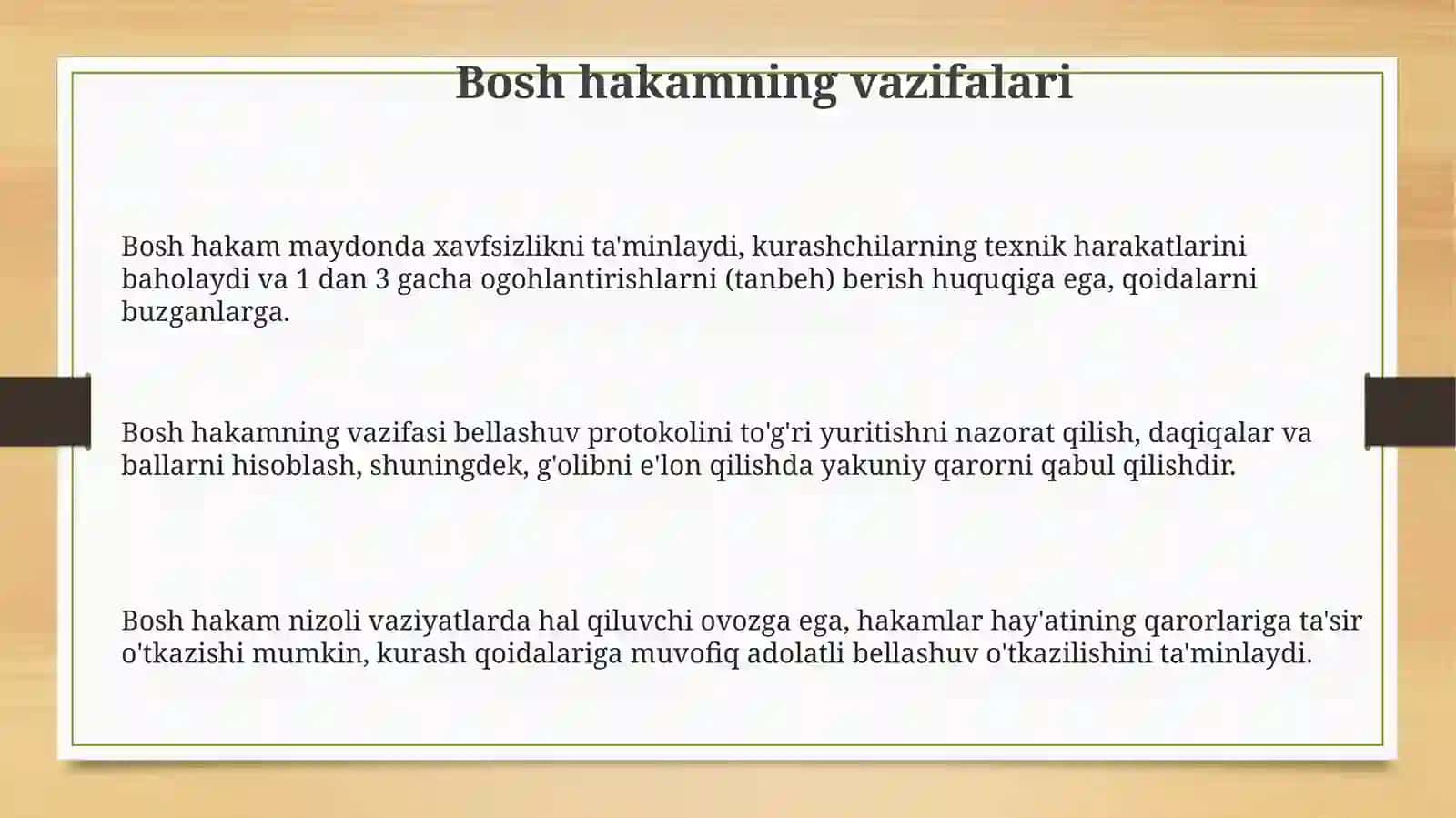 Bosh hakamning vazifalari

Bosh hakam maydonda xavfsizlikni ta'minlaydi, kurashchilarning texnik harakatlarini baholaydi va 1 dan 3 gacha ogohlantirishlarni (tanbeh) berish huquqiga ega, qoidalarni buzganlarga.

Bosh hakamning vazifasi bellashuv protokolini to'g'ri yuritishni nazorat qilish, daqiqalar va ballarni hisoblash, shuningdek, g'olibni e'lon qilishda yakuniy qarorni qabul qilishdir.

Bosh hakam nizoli vaziyatlarda hal qiluvchi ovozga ega, hakamlar hay'atining qarorlariga ta'sir o'tkazishi mumkin, kurash qoidalariga muvofiq adolatli bellashuv o'tkazilishini ta'minlaydi.